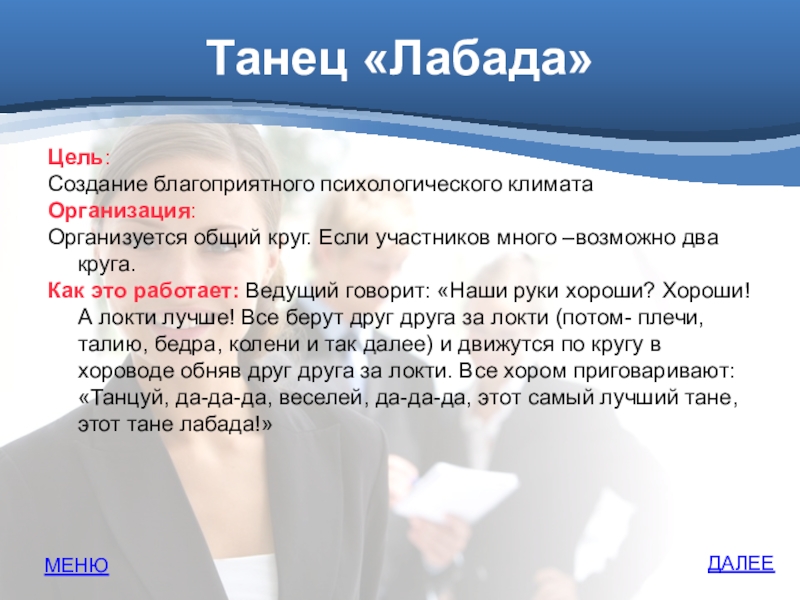 Танец «Лабада»

Цель:
Создание благоприятного психологического климата
Организация:
Организуется общий круг. Если участников много –возможно два круга.
Как это работает: Ведущий говорит: «Наши руки хороши? Хороши! А локти лучше! Все берут друг друга за локти (потом- плечи, талию, бедра, колени и так далее) и движутся по кругу в хороводе обняв друг друга за локти. Все хором приговаривают: «Танцуй, да-да-да, веселей, да-да-да, этот самый лучший тане, этот тане лабада!»

МЕНЮ

ДАЛЕЕ